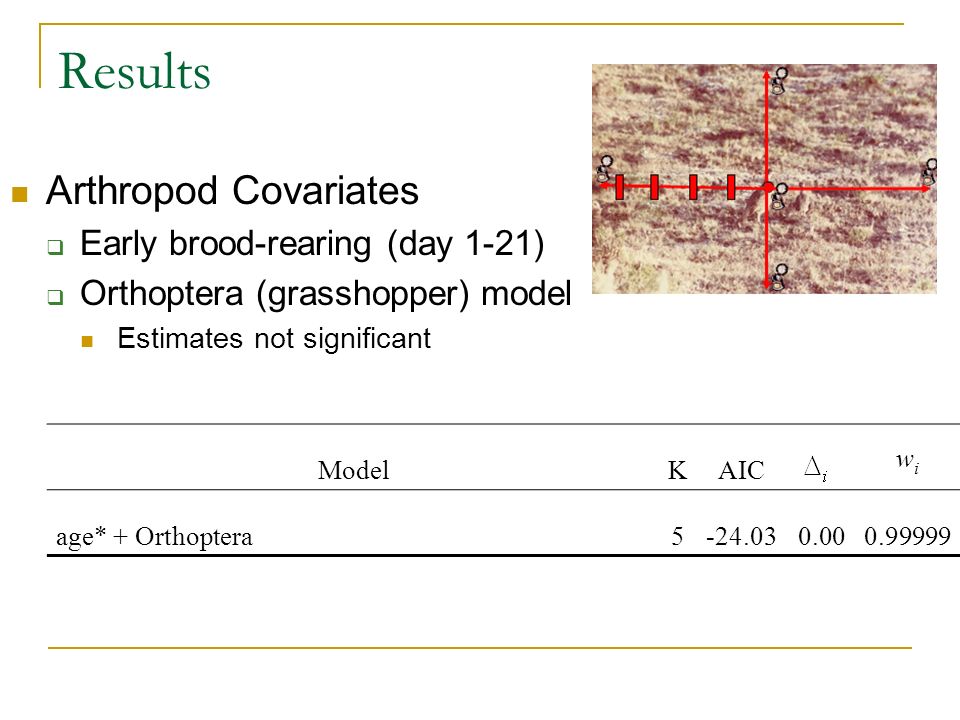 Results

Arthropod Covariates

Early brood-rearing (day 1-21)

Orthoptera (grasshopper) model

Estimates not significant

| Model | K | AIC | $\Delta_i$ | $w_i$ |
|---|---|---|---|---|
| age* + Orthoptera | 5 | -24.03 | 0.00 | 0.99999 |